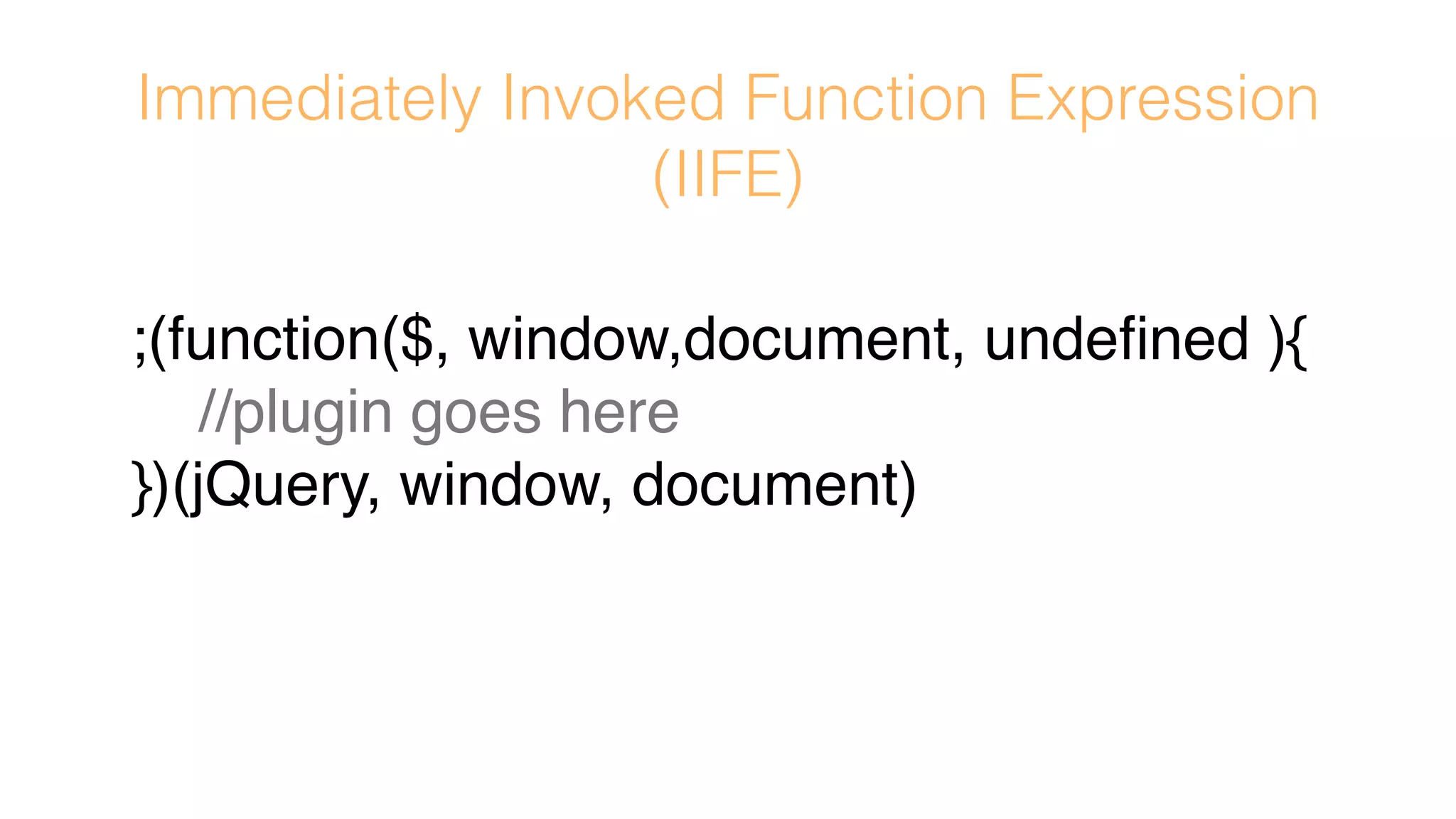 Immediately Invoked Function Expression (IIFE)

;(function($, window,document, undefined ){
//plugin goes here
})(jQuery, window, document)